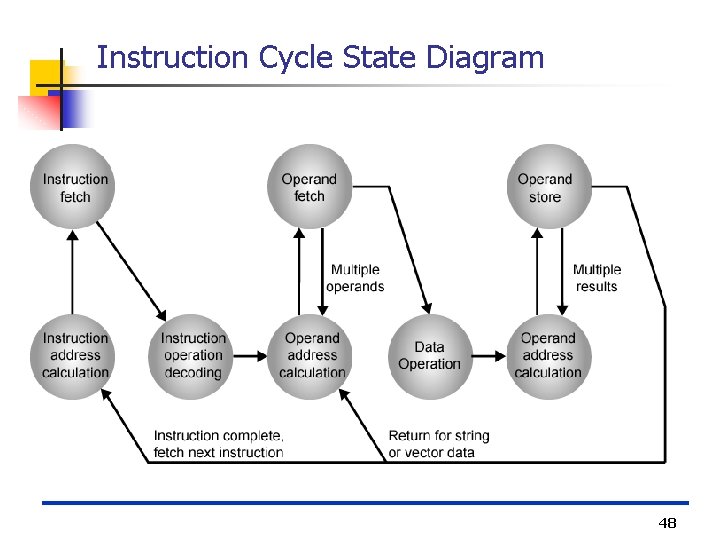 Instruction Cycle State Diagram

Instruction fetch

Operand fetch

Operand store

Multiple operands

Multiple results

Instruction address calculation

Instruction operation decoding

Operand address calculation

Data Operation

Operand address calculation

Instruction complete, fetch next instruction

Return for string or vector data

48